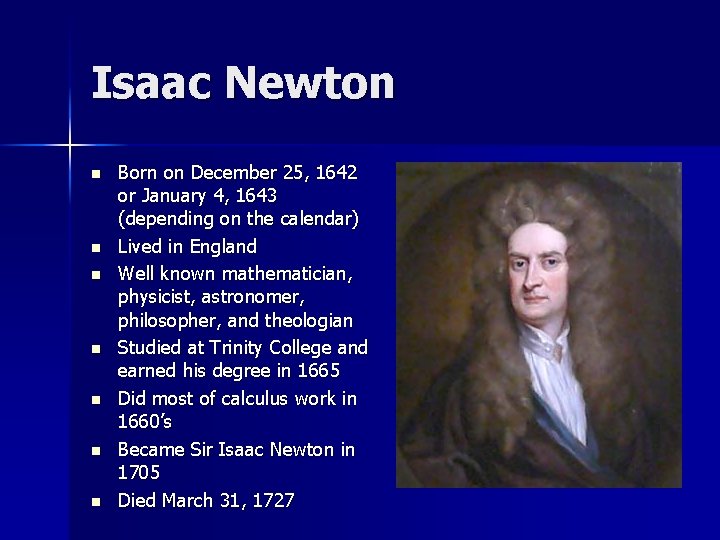 Isaac Newton

- Born on December 25, 1642 or January 4, 1643 (depending on the calendar)
- Lived in England
- Well known mathematician, physicist, astronomer, philosopher, and theologian
- Studied at Trinity College and earned his degree in 1665
- Did most of calculus work in 1660's
- Became Sir Isaac Newton in 1705
- Died March 31, 1727